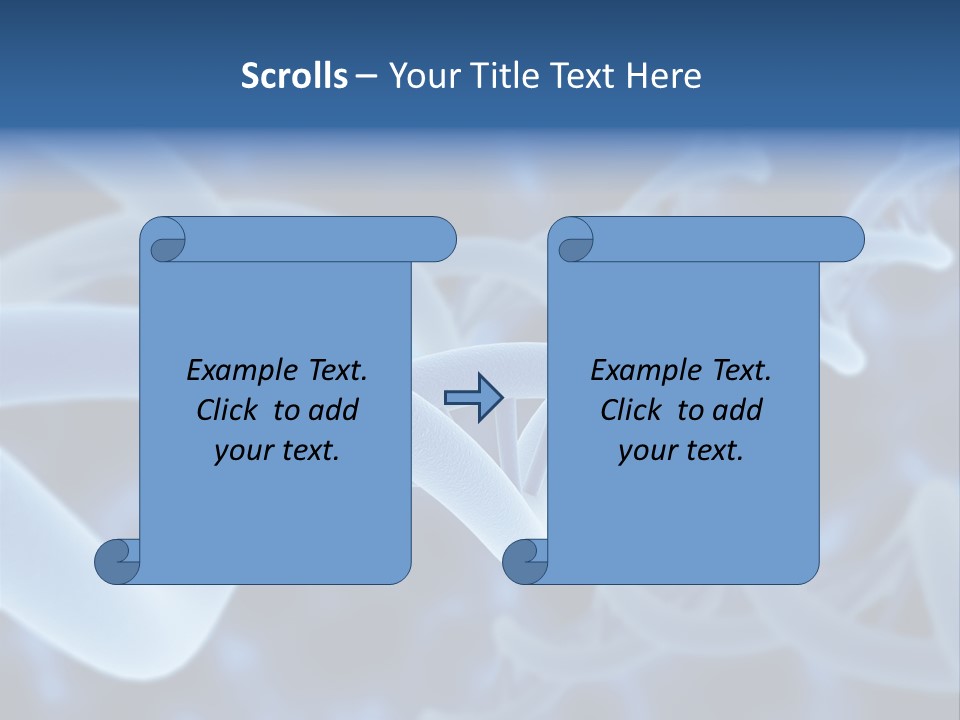 Scrolls – Your Title Text Here

Example Text. Click to add your text.

Example Text. Click to add your text.